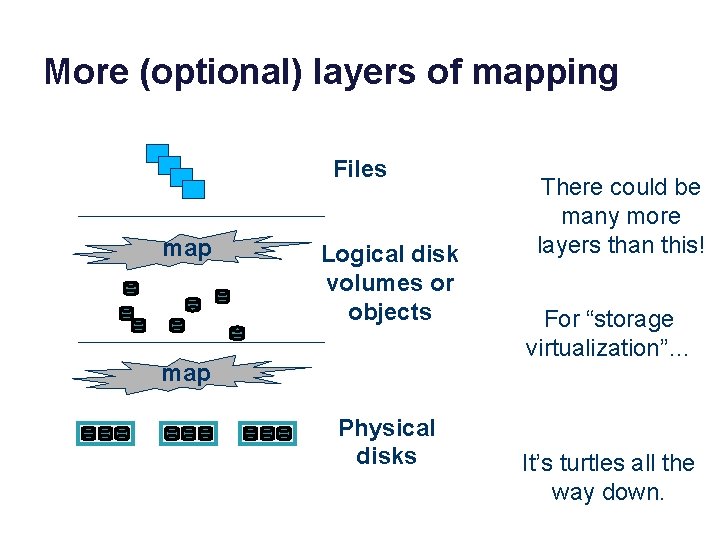 More (optional) layers of mapping

Files

map

Logical disk volumes or objects

map

Physical disks

There could be many more layers than this!

For “storage virtualization”...

It’s turtles all the way down.